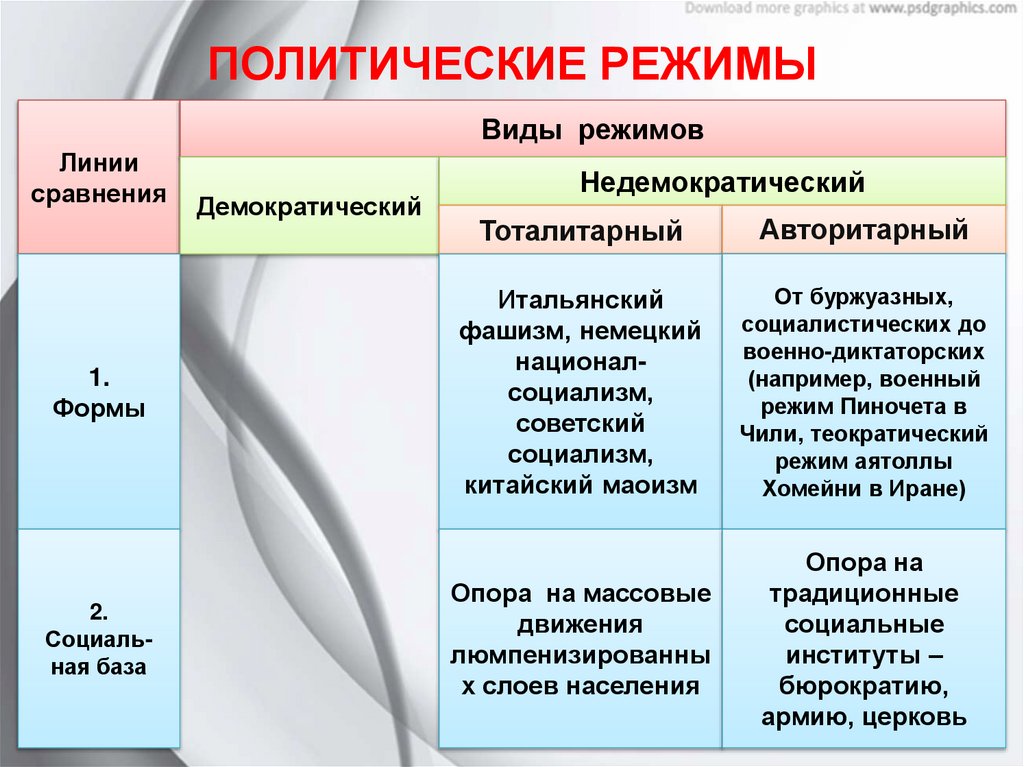 Download more graphics at www.psdgraphics.com

ПОЛИТИЧЕСКИЕ РЕЖИМЫ

| Линии сравнения | Виды режимов | | |
|---|---|---|---|
| | Демократический | Недемократический | |
| | | Тоталитарный | Авторитарный |
| 1. Формы | | Итальянский фашизм, немецкий национал-социализм, советский социализм, китайский маоизм | От буржуазных, социалистических до военно-диктаторских (например, военный режим Пиночета в Чили, теократический режим аятоллы Хомейни в Иране) |
| 2. Социальная база | | Опора на массовые движения люмпенизированных слоев населения | Опора на традиционные социальные институты – бюрократию, армию, церковь |